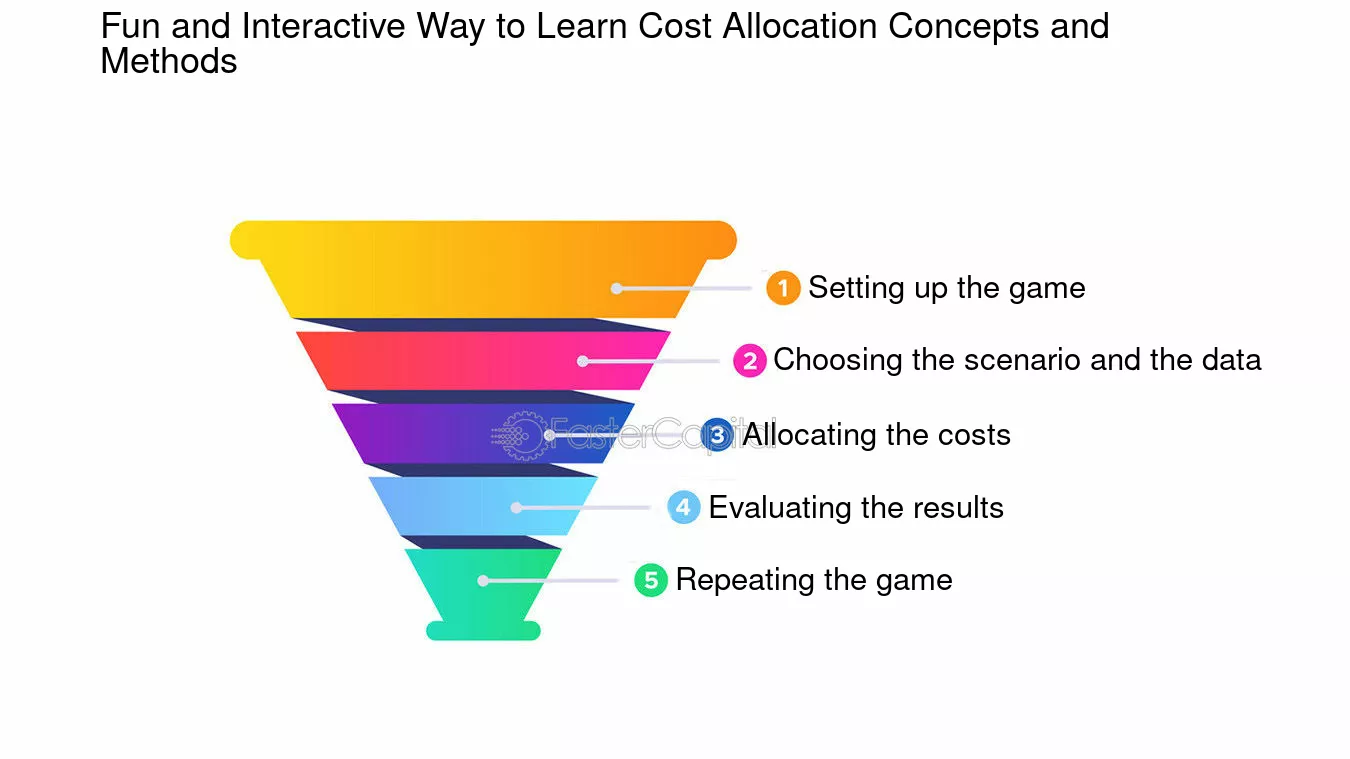 Fun and Interactive Way to Learn Cost Allocation Concepts and Methods

1 Setting up the game

2 Choosing the scenario and the data

FasterCapital

3 Allocating the costs

4 Evaluating the results

5 Repeating the game